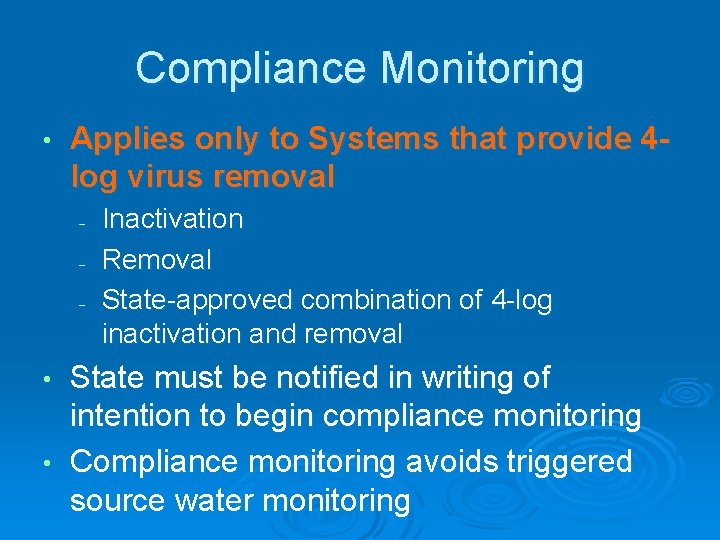 Compliance Monitoring

• Applies only to Systems that provide 4-log virus removal

- Inactivation
- Removal
- State-approved combination of 4-log inactivation and removal

• State must be notified in writing of intention to begin compliance monitoring

• Compliance monitoring avoids triggered source water monitoring